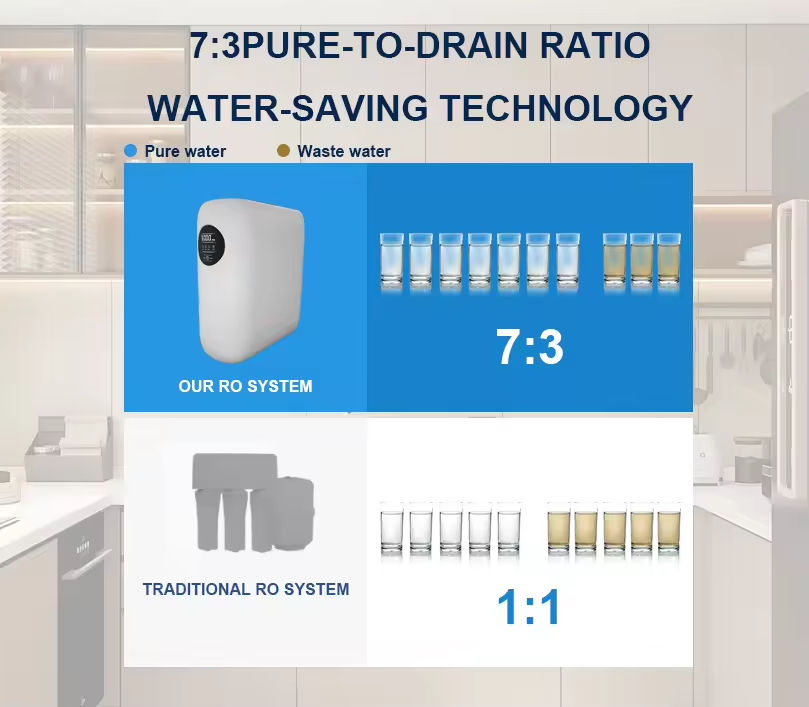 7:3PURE-TO-DRAIN RATIO

WATER-SAVING TECHNOLOGY

Pure water Waste water

OUR RO SYSTEM

7:3

TRADITIONAL RO SYSTEM

1:1